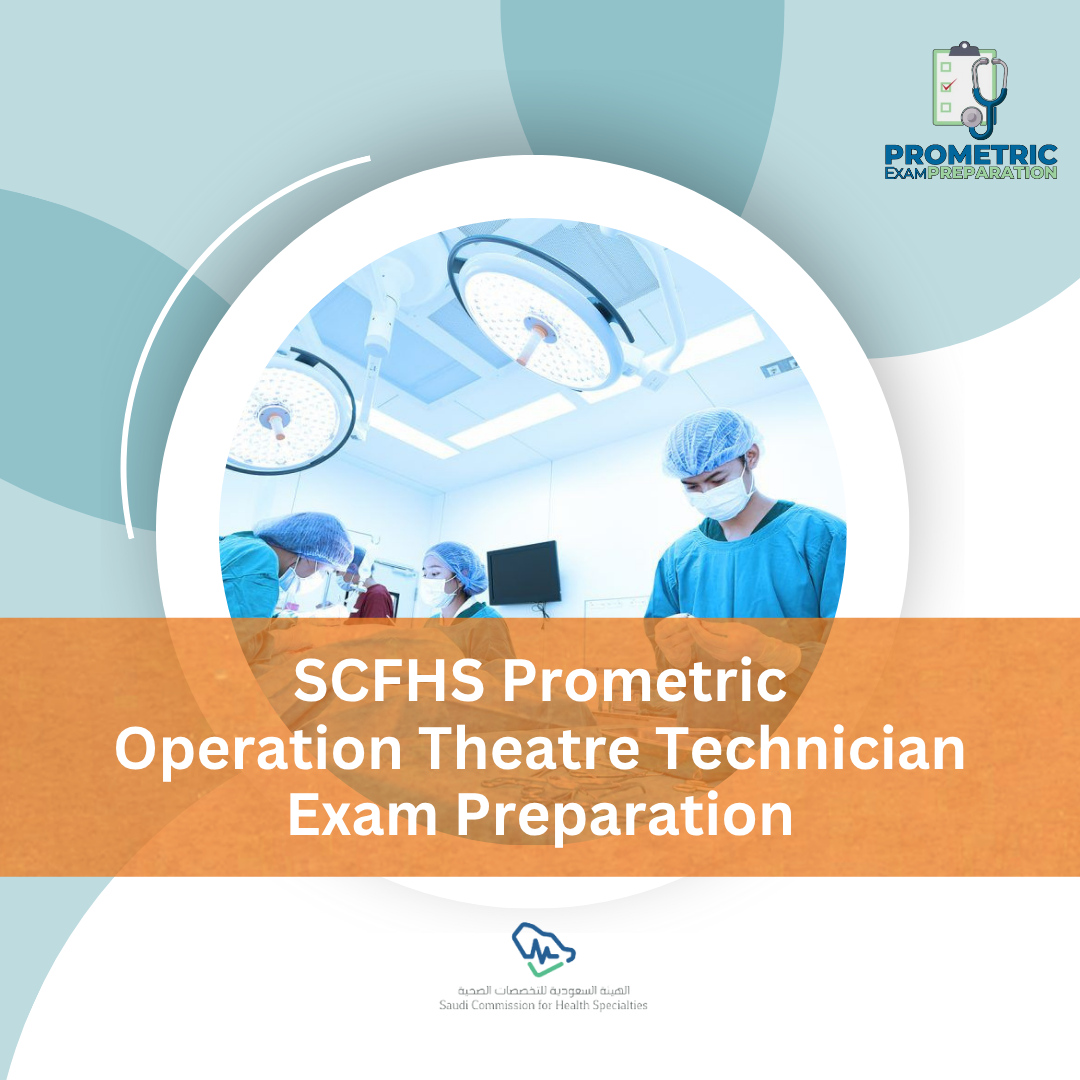 PROMETRIC
EXAM PREPARATION

SCFHS Prometric
Operation Theatre Technician
Exam Preparation

الهيئة السعودية للتخصصات الصحية
Saudi Commission for Health Specialties